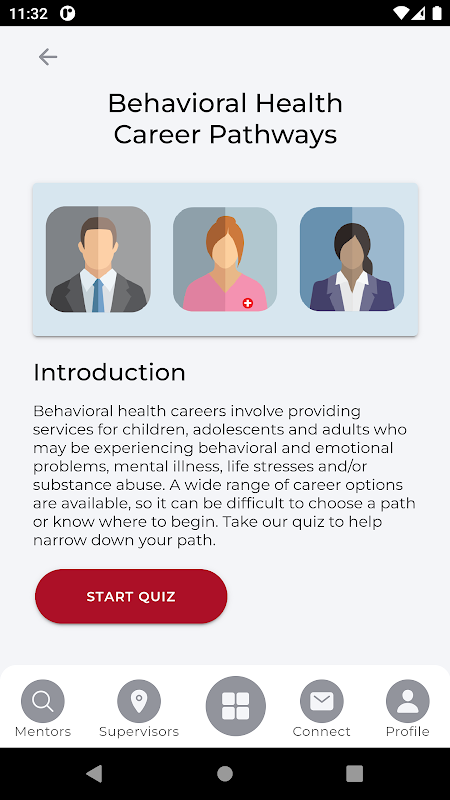 11:32

Behavioral Health Career Pathways

Introduction

Behavioral health careers involve providing services for children, adolescents and adults who may be experiencing behavioral and emotional problems, mental illness, life stresses and/or substance abuse. A wide range of career options are available, so it can be difficult to choose a path or know where to begin. Take our quiz to help narrow down your path.

START QUIZ

Mentors
Supervisors
Connect
Profile